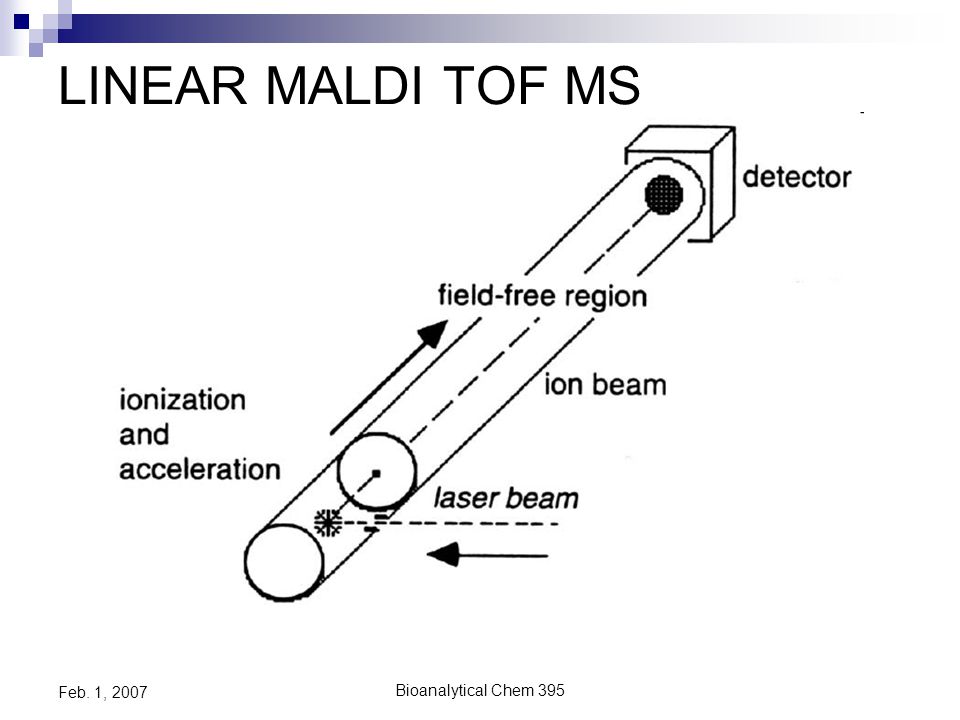 LINEAR MALDI TOF MS

detector

field-free region

ion beam

ionization and acceleration

laser beam

Feb. 1, 2007

Bioanalytical Chem 395